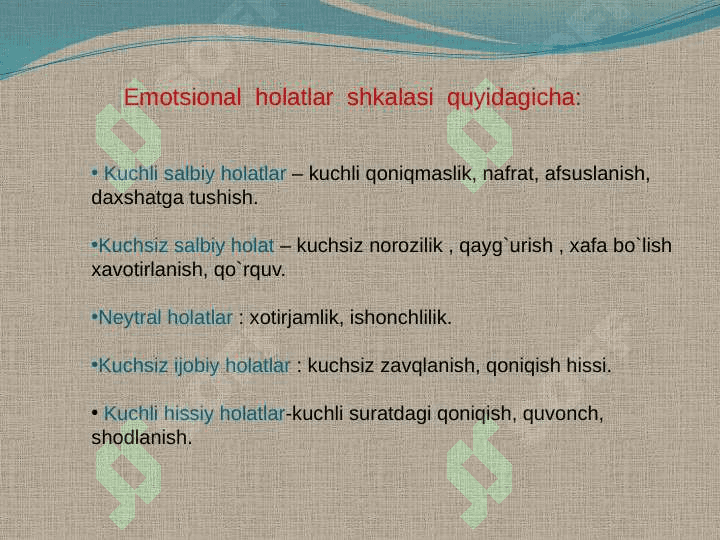 Emotsional holatlar shkalasi quyidagicha:

• Kuchli salbiy holatlar – kuchli qoniqmaslik, nafrat, afsuslanish, daxshatga tushish.

•Kuchsiz salbiy holat – kuchsiz norozilik , qayg`urish , xafa bo`lish xavotirlanish, qo`rquv.

•Neytral holatlar : xotirjamlik, ishonchlilik.

•Kuchsiz ijobiy holatlar : kuchsiz zavqlanish, qoniqish hissi.

• Kuchli hissiy holatlar-kuchli suratdagi qoniqish, quvonch, shodlanish.